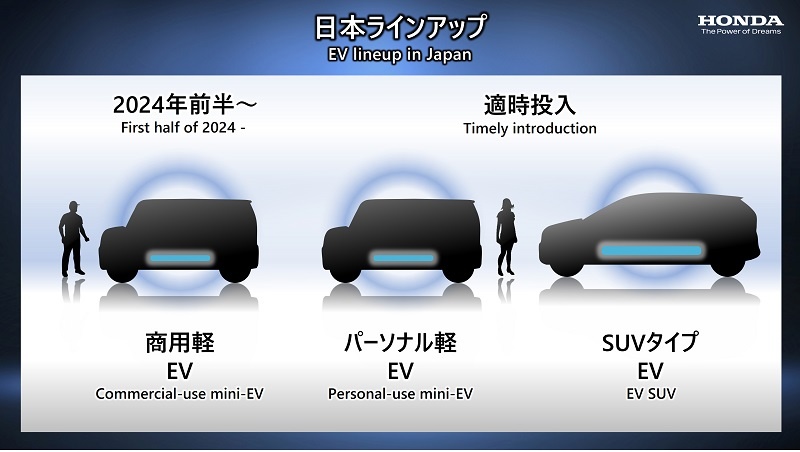 日本ラインアップ
EV lineup in Japan

HONDA
The Power of Dreams

2024年前半～
First half of 2024 -

適時投入
Timely introduction

商用軽
EV
Commercial-use mini-EV

パーソナル軽
EV
Personal-use mini-EV

SUVタイプ
EV
EV SUV